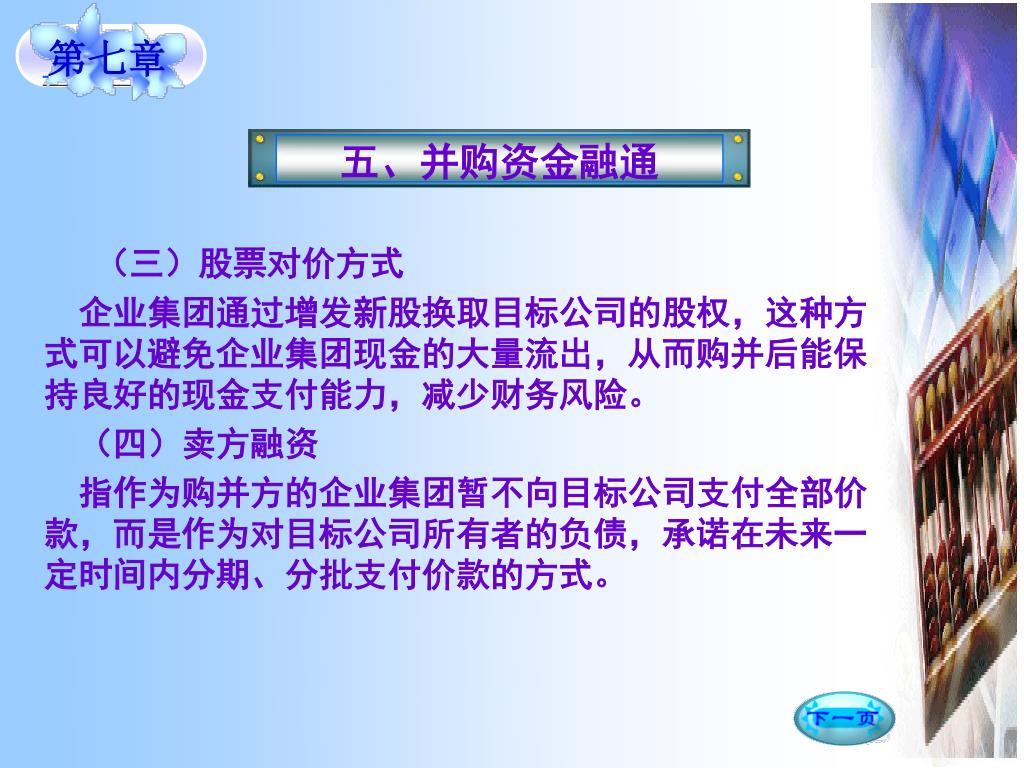 第七章

五、并购资金融通

（三）股票对价方式

企业集团通过增发新股换取目标公司的股权，这种方式可以避免企业集团现金的大量流出，从而购并后能保持良好的现金支付能力，减少财务风险。

（四）卖方融资

指作为购并方的企业集团暂不向目标公司支付全部价款，而是作为对目标公司所有者的负债，承诺在未来一定时间内分期、分批支付价款的方式。

下一页